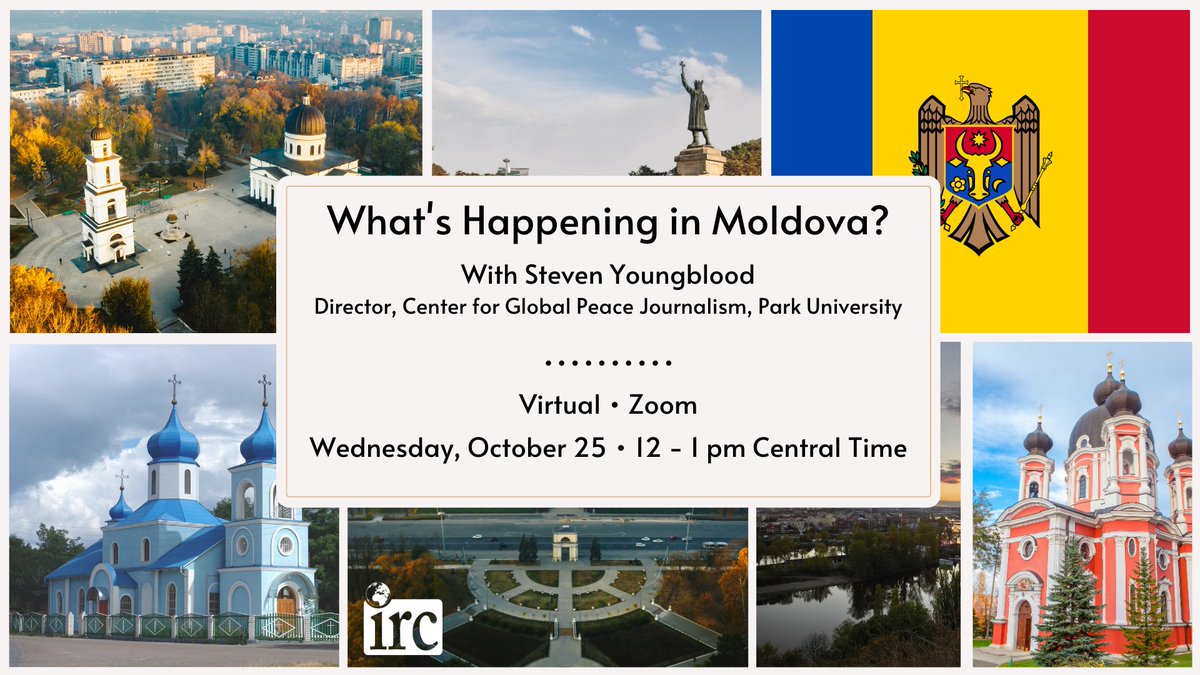 What's Happening in Moldova?

With Steven Youngblood
Director, Center for Global Peace Journalism, Park University

..........

Virtual • Zoom
Wednesday, October 25 • 12 - 1 pm Central Time

irc